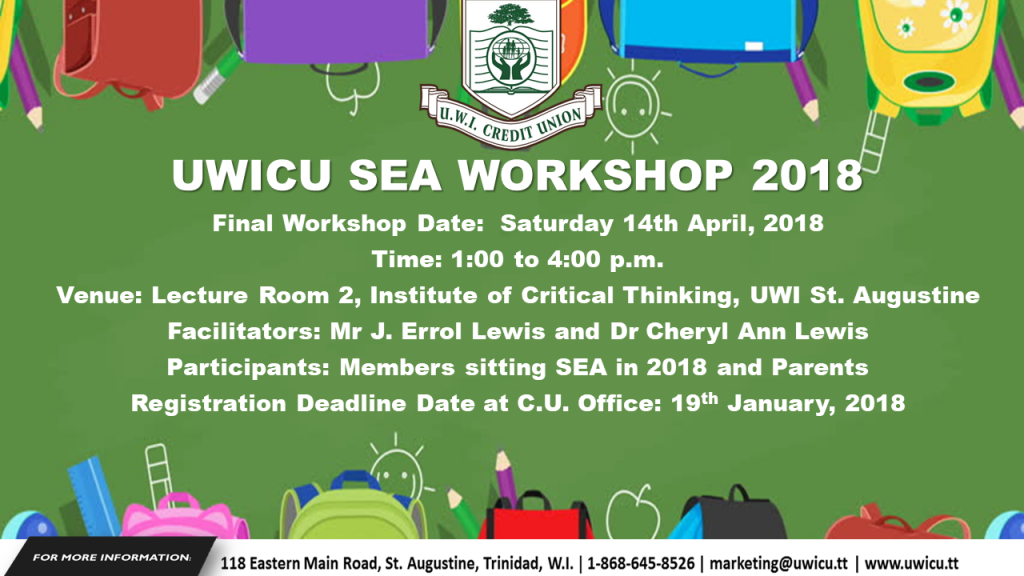 U.W.I. CREDIT UNION

UWICU SEA WORKSHOP 2018

Final Workshop Date: Saturday 14th April, 2018

Time: 1:00 to 4:00 p.m.

Venue: Lecture Room 2, Institute of Critical Thinking, UWI St. Augustine

Facilitators: Mr J. Errol Lewis and Dr Cheryl Ann Lewis

Participants: Members sitting SEA in 2018 and Parents

Registration Deadline Date at C.U. Office: 19$^{th}$ January, 2018

FOR MORE INFORMATION: 118 Eastern Main Road, St. Augustine, Trinidad, W.I. | 1-868-645-8526 | marketing@uwicu.tt | www.uwicu.tt